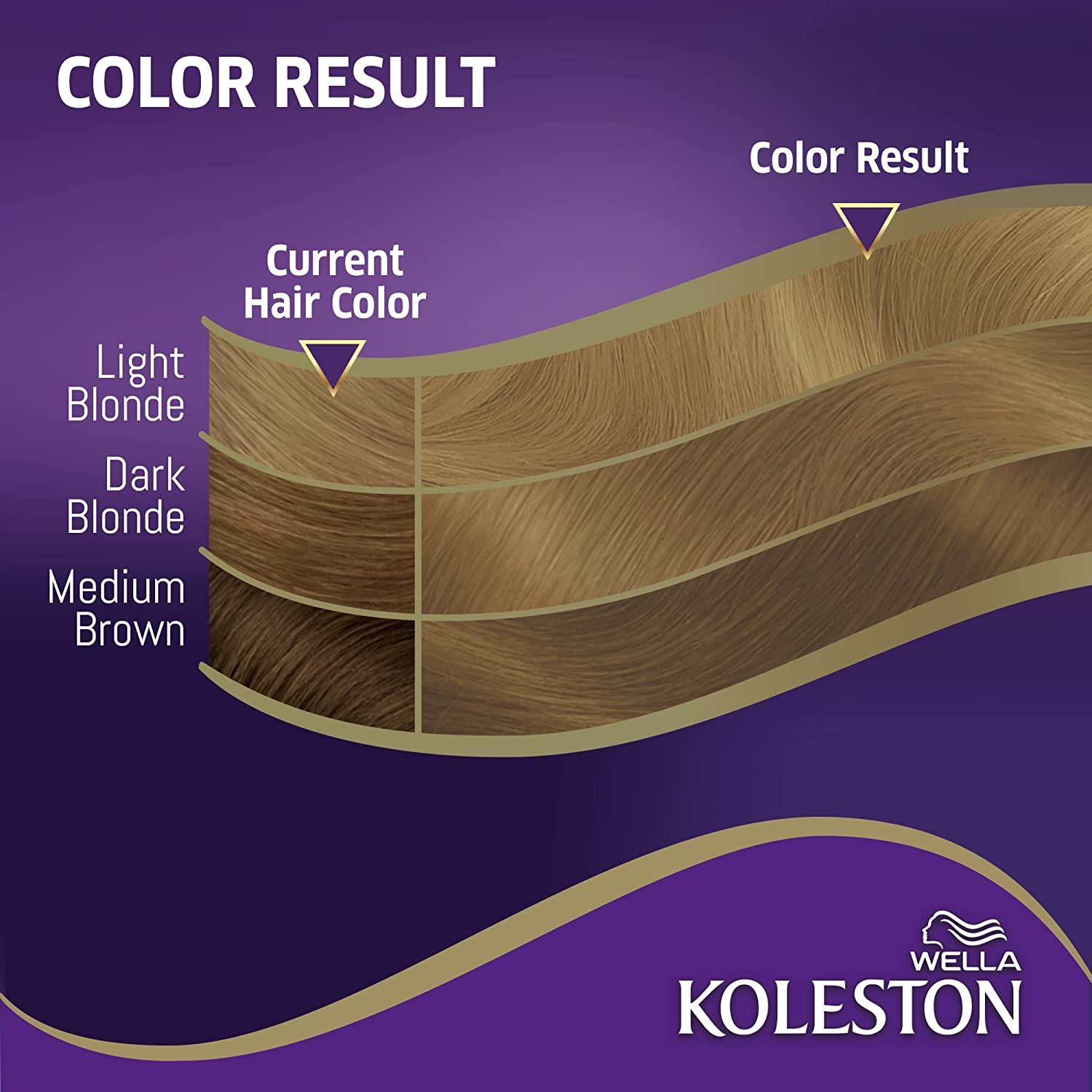 COLOR RESULT

Color Result

Current Hair Color

Light Blonde

Dark Blonde

Medium Brown

WELLA
KOLESTON